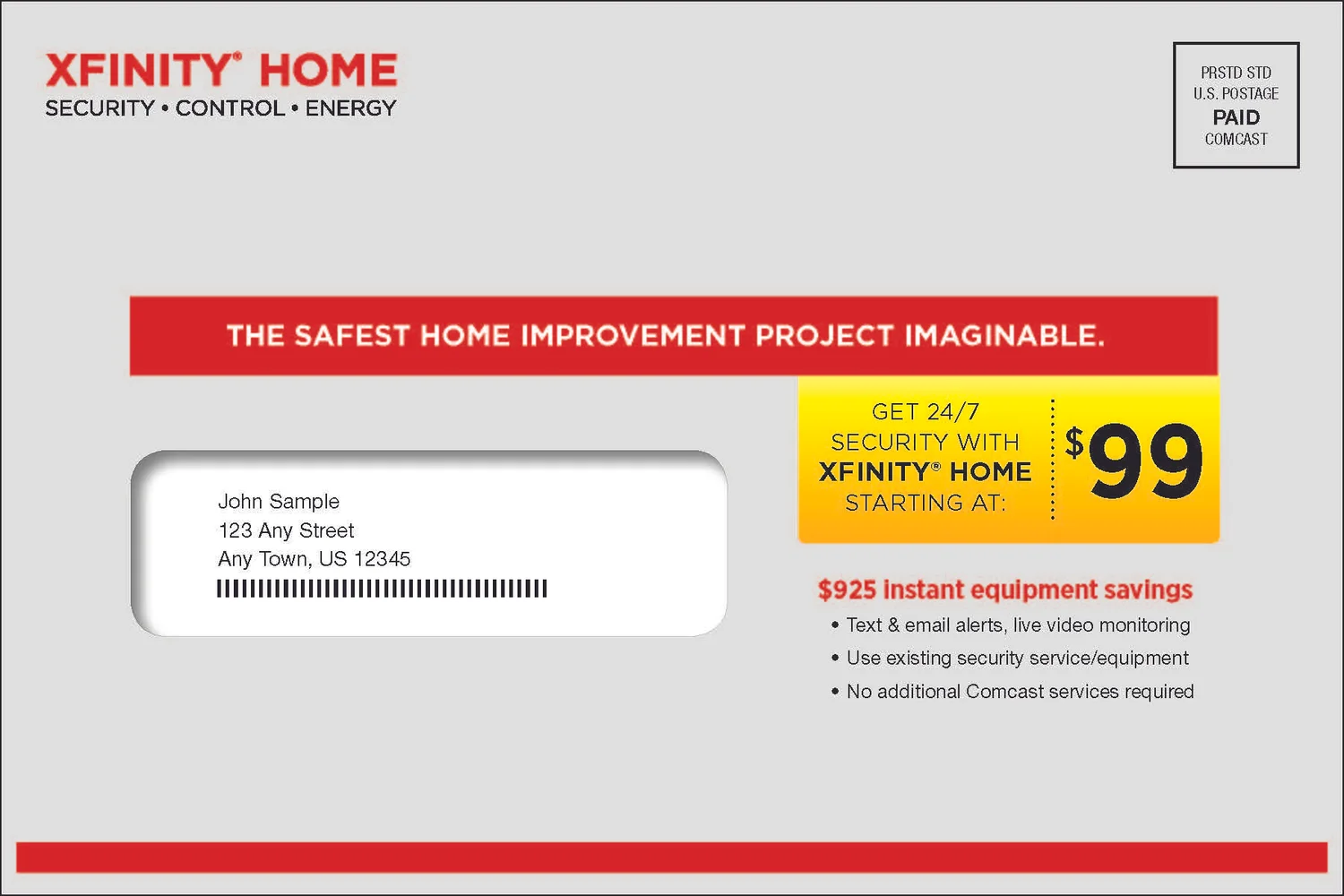 XFINITY® HOME
SECURITY • CONTROL • ENERGY

PRSTD STD
U.S. POSTAGE
PAID
COMCAST

THE SAFEST HOME IMPROVEMENT PROJECT IMAGINABLE.

John Sample
123 Any Street
Any Town, US 12345

GET 24/7 SECURITY WITH XFINITY® HOME STARTING AT:

$99

$925 instant equipment savings

• Text & email alerts, live video monitoring
• Use existing security service/equipment
• No additional Comcast services required